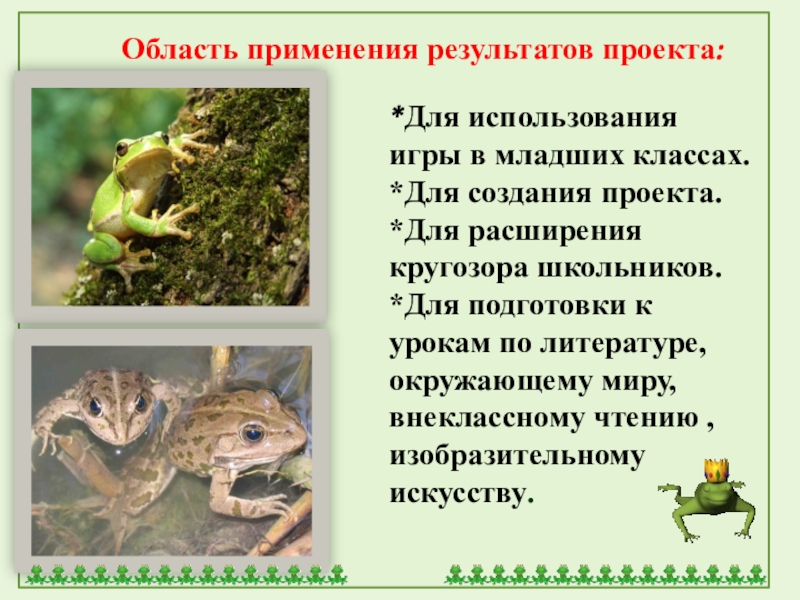 Область применения результатов проекта:

*Для использования игры в младших классах.
*Для создания проекта.
*Для расширения кругозора школьников.
*Для подготовки к урокам по литературе, окружающему миру, внеклассному чтению , изобразительному искусству.